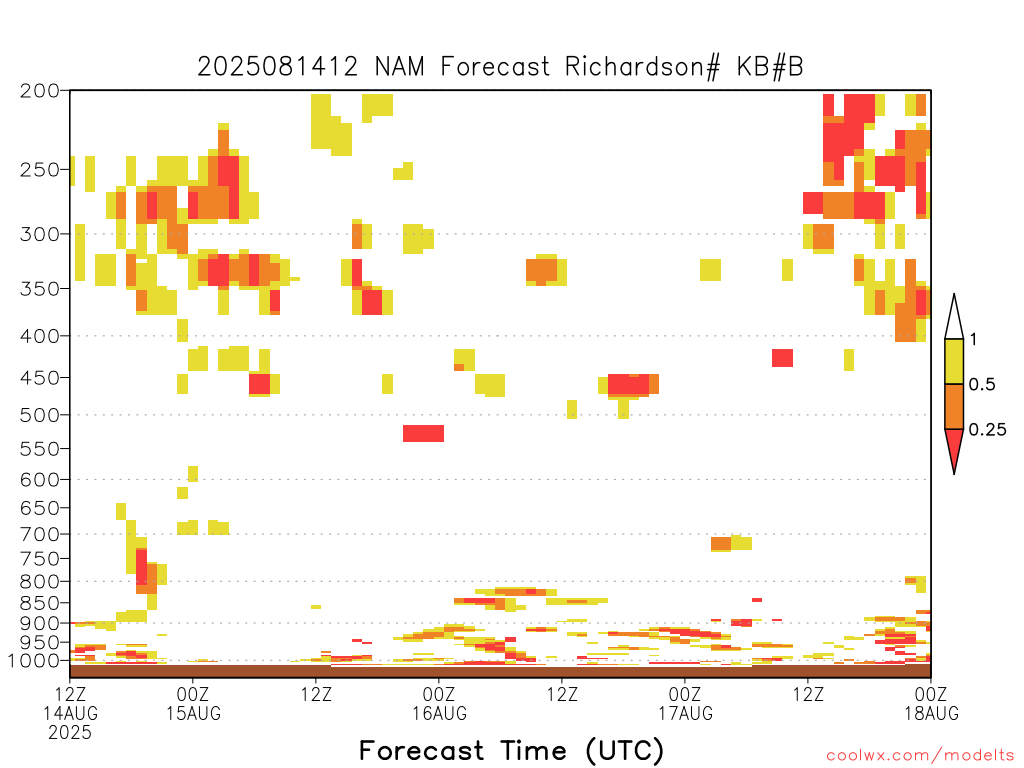 2025081412 NAM Forecast Richardson# KB#B

200
250
300
350
400
450
500
550
600
650
700
750
800
850
900
950
1000

1
0.5
0.25

12Z
14AUG
2025
00Z
15AUG
12Z
00Z
16AUG
12Z
00Z
17AUG
12Z
00Z
18AUG

Forecast Time (UTC)

coolwx.com/modelts